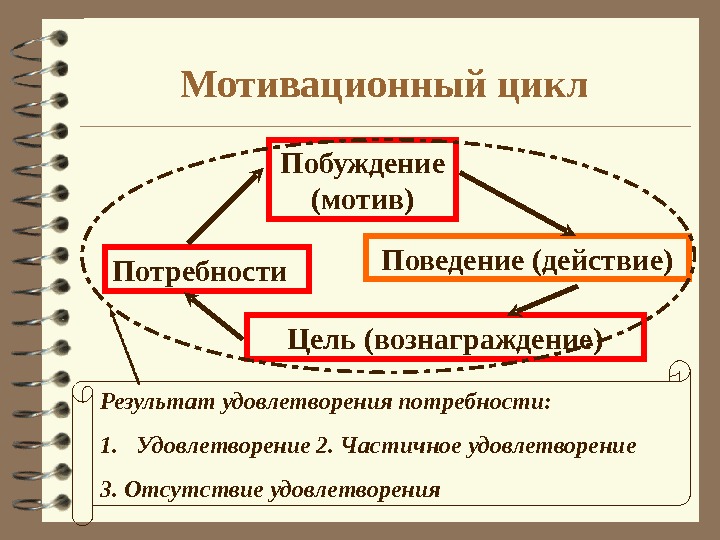 Мотивационный цикл

Побуждение (мотив)

Поведение (действие)

Цель (вознаграждение)

Потребности

Результат удовлетворения потребности:

1. Удовлетворение 2. Частичное удовлетворение

3. Отсутствие удовлетворения